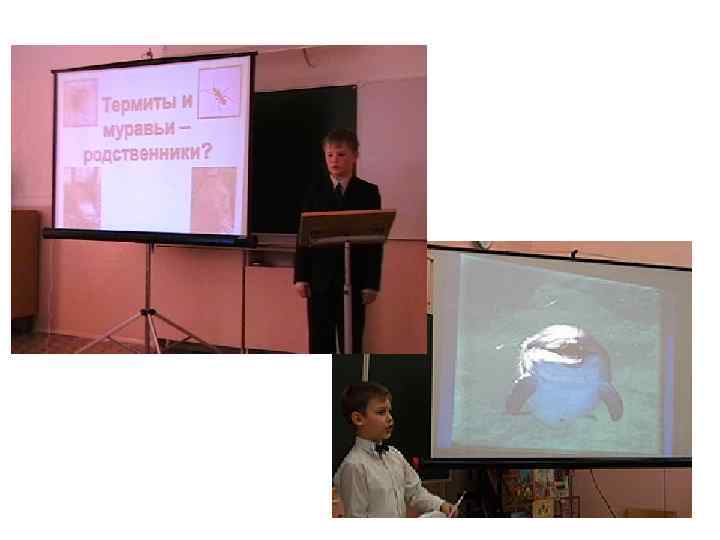 Термиты и муравьи – родственники?